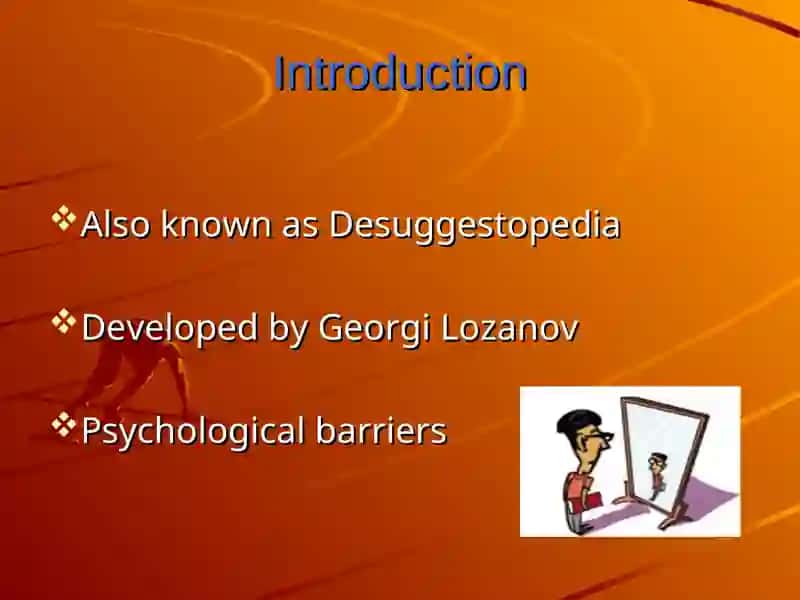 Introduction

❖ Also known as Desuggestopedia

❖ Developed by Georgi Lozanov

❖ Psychological barriers